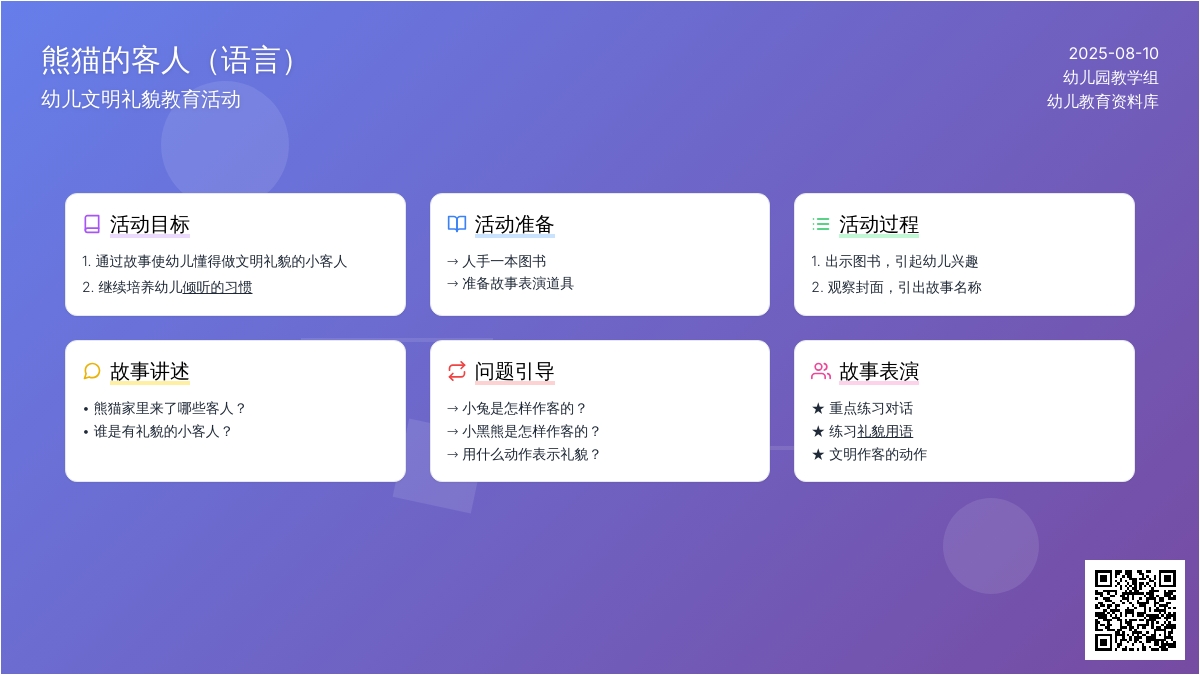 熊猫的客人（语言）
幼儿文明礼貌教育活动

2025-08-10
幼儿园教学组
幼儿教育资料库

活动目标
1. 通过故事使幼儿懂得做文明礼貌的小客人
2. 继续培养幼儿倾听的习惯

活动准备
→ 人手一本图书
→ 准备故事表演道具

活动过程
1. 出示图书，引起幼儿兴趣
2. 观察封面，引出故事名称

故事讲述
• 熊猫家里来了哪些客人？
• 谁是有礼貌的小客人？

问题引导
→ 小兔是怎样作客的？
→ 小黑熊是怎样作客的？
→ 用什么动作表示礼貌？

故事表演
★ 重点练习对话
★ 练习礼貌用语
★ 文明作客的动作